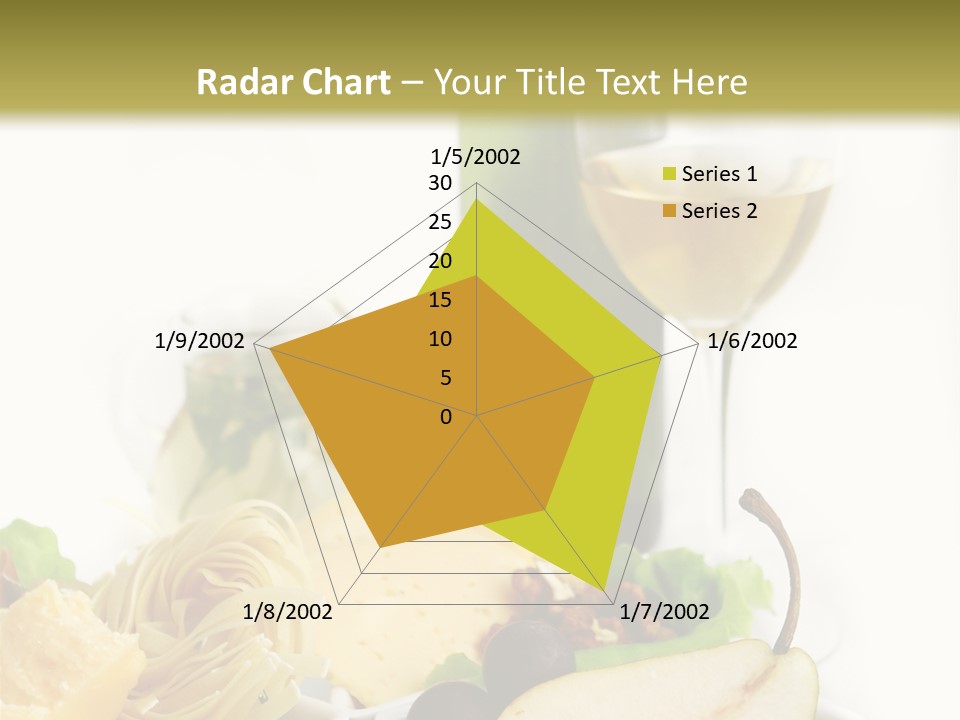 Radar Chart – Your Title Text Here

1/5/2002
30
25
20
15
10
5
0
1/6/2002
1/7/2002
1/8/2002
1/9/2002

Series 1
Series 2